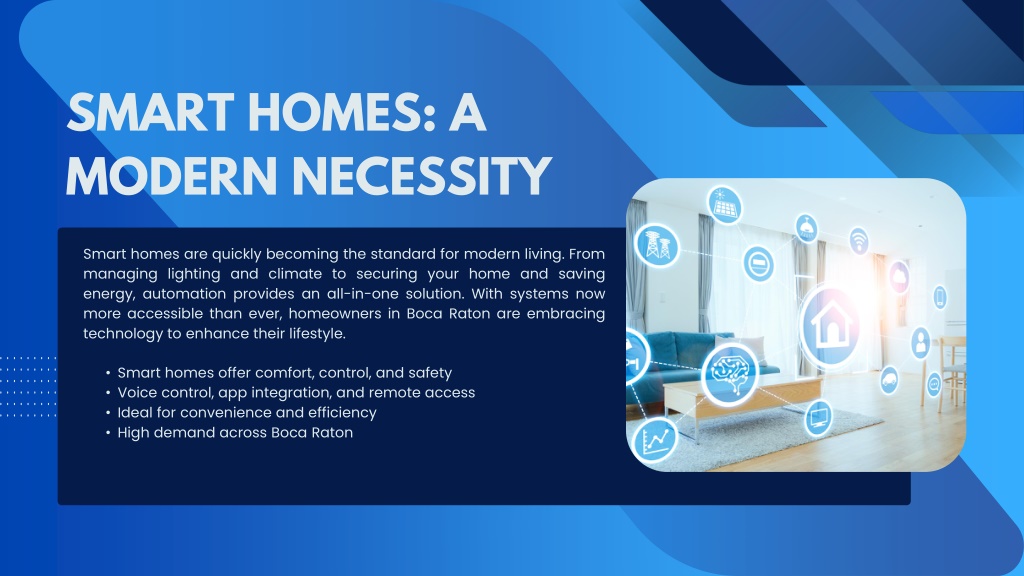 SMART HOMES: A MODERN NECESSITY

Smart homes are quickly becoming the standard for modern living. From managing lighting and climate to securing your home and saving energy, automation provides an all-in-one solution. With systems now more accessible than ever, homeowners in Boca Raton are embracing technology to enhance their lifestyle.

• Smart homes offer comfort, control, and safety
• Voice control, app integration, and remote access
• Ideal for convenience and efficiency
• High demand across Boca Raton